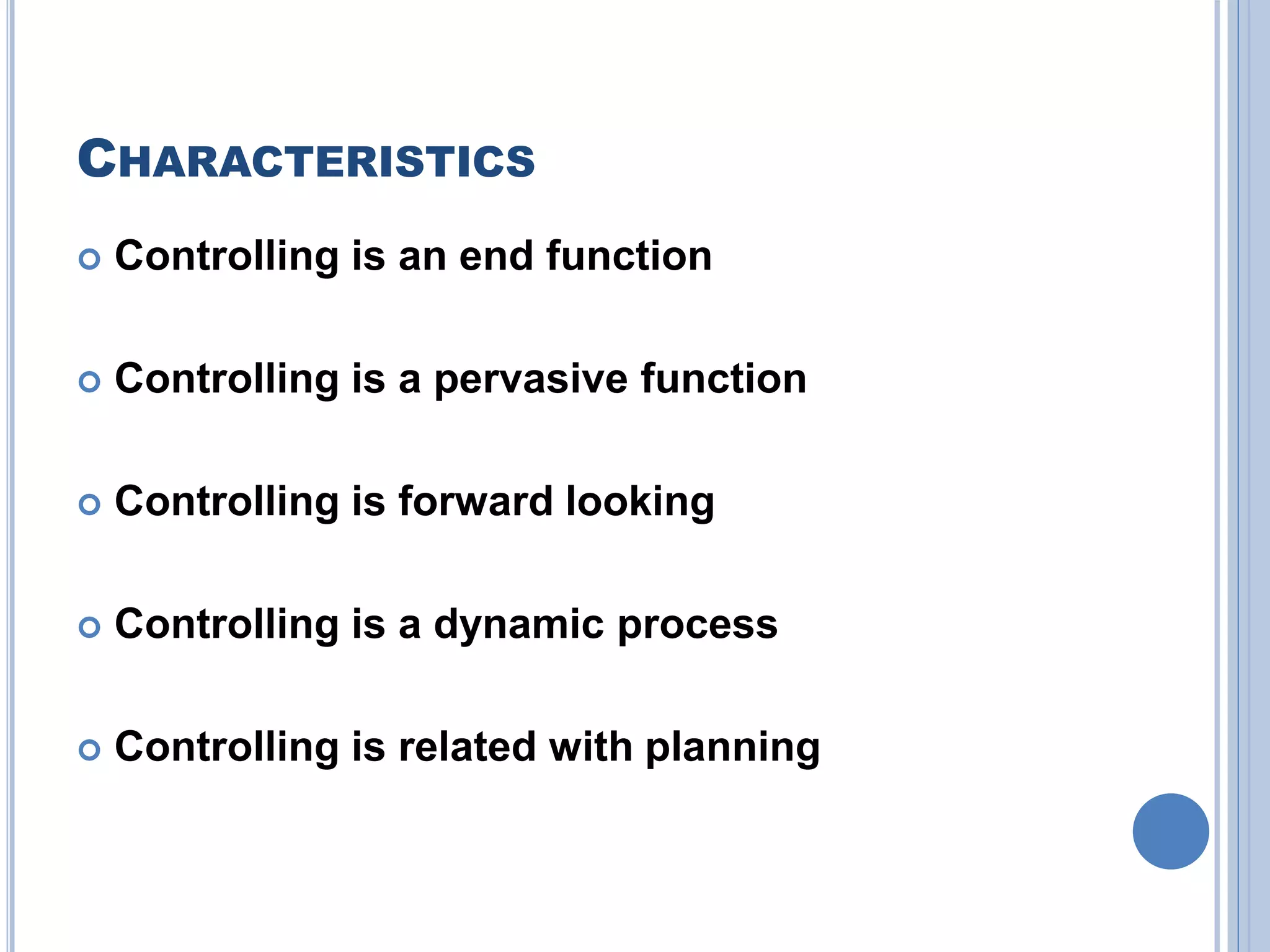 CHARACTERISTICS

Controlling is an end function

Controlling is a pervasive function

Controlling is forward looking

Controlling is a dynamic process

Controlling is related with planning